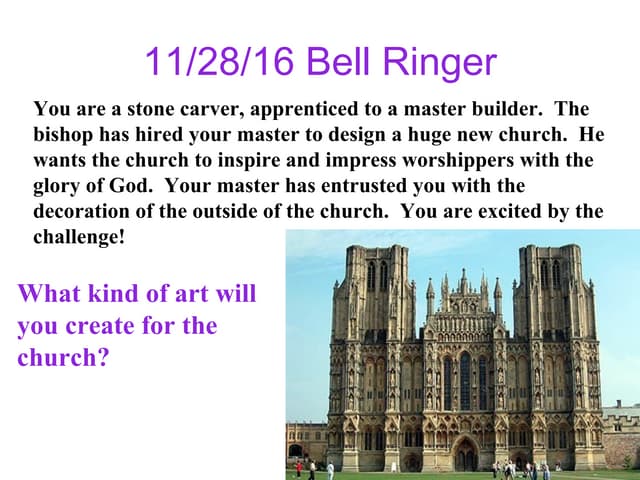 11/28/16 Bell Ringer

You are a stone carver, apprenticed to a master builder. The bishop has hired your master to design a huge new church. He wants the church to inspire and impress worshippers with the glory of God. Your master has entrusted you with the decoration of the outside of the church. You are excited by the challenge!

What kind of art will you create for the church?